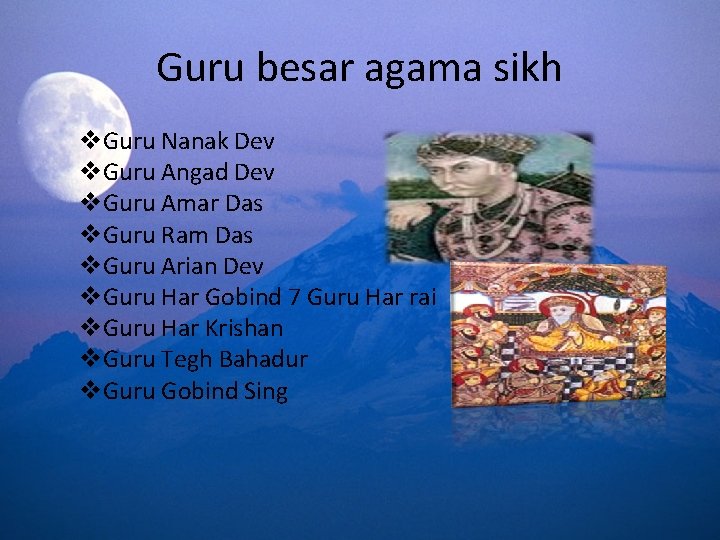 Guru besar agama sikh

❖Guru Nanak Dev
❖Guru Angad Dev
❖Guru Amar Das
❖Guru Ram Das
❖Guru Arian Dev
❖Guru Har Gobind 7 Guru Har rai
❖Guru Har Krishan
❖Guru Tegh Bahadur
❖Guru Gobind Sing